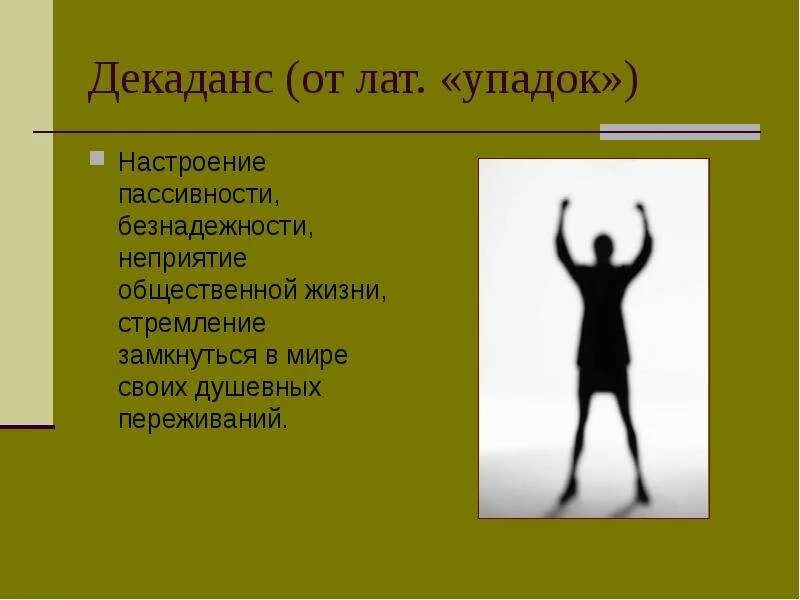 Декаданс (от лат. «упадок»)

Настроение пассивности, безнадежности, неприятие общественной жизни, стремление замкнуться в мире своих душевных переживаний.